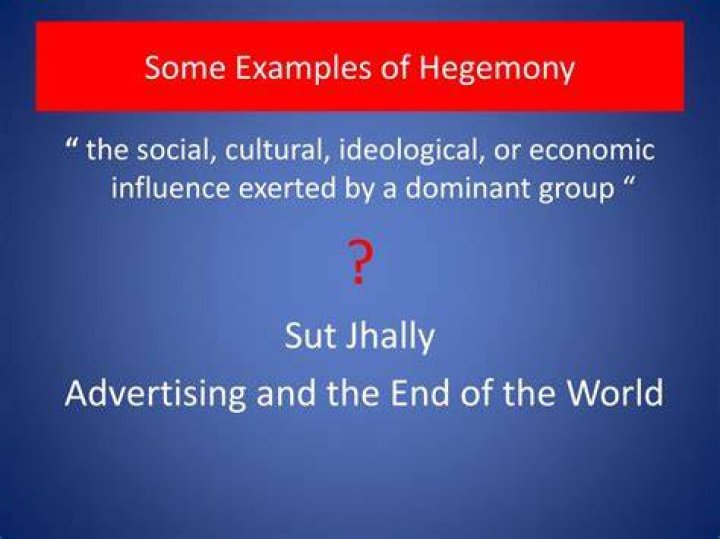 Some Examples of Hegemony

“ the social, cultural, ideological, or economic influence exerted by a dominant group “

?

Sut Jhally

Advertising and the End of the World